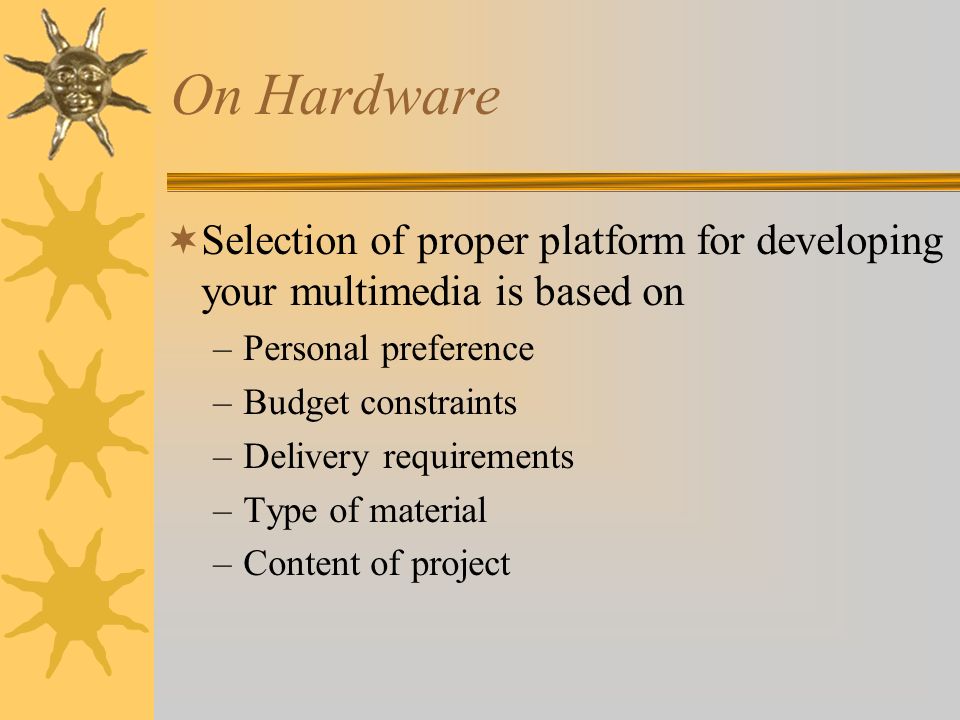 On Hardware

Selection of proper platform for developing your multimedia is based on

– Personal preference
– Budget constraints
– Delivery requirements
– Type of material
– Content of project